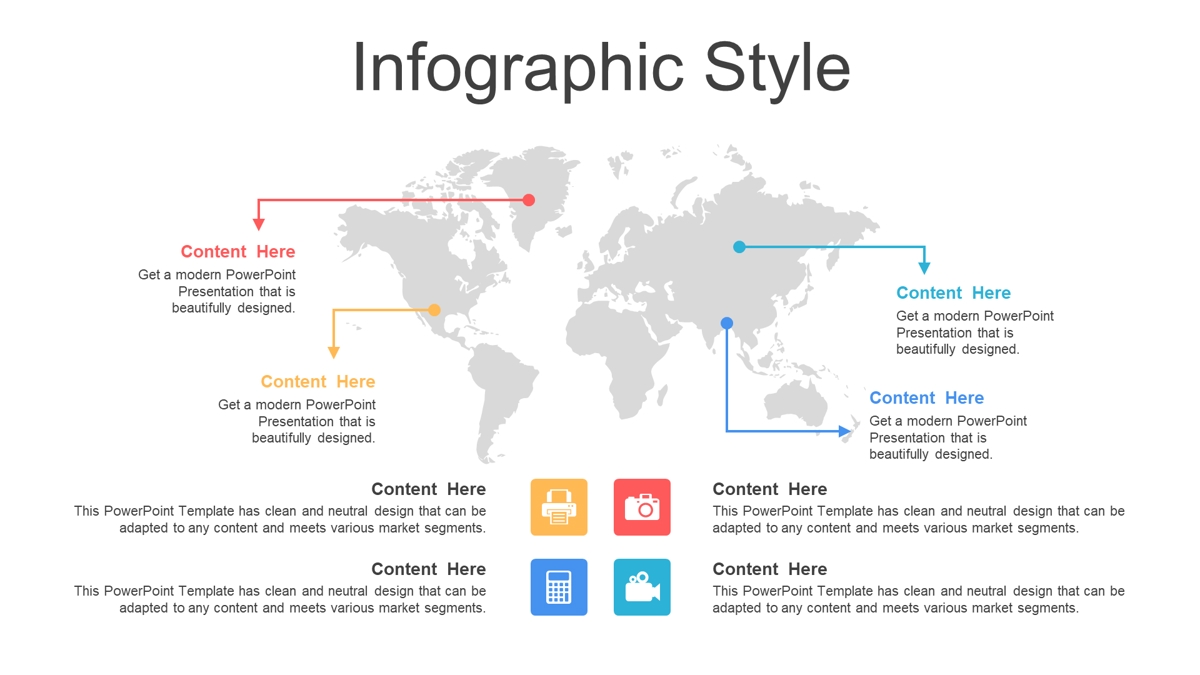 Infographic Style

Content Here
Get a modern PowerPoint Presentation that is beautifully designed.

Content Here
Get a modern PowerPoint Presentation that is beautifully designed.

Content Here
Get a modern PowerPoint Presentation that is beautifully designed.

Content Here
Get a modern PowerPoint Presentation that is beautifully designed.

Content Here
This PowerPoint Template has clean and neutral design that can be adapted to any content and meets various market segments.

Content Here
This PowerPoint Template has clean and neutral design that can be adapted to any content and meets various market segments.

Content Here
This PowerPoint Template has clean and neutral design that can be adapted to any content and meets various market segments.

Content Here
This PowerPoint Template has clean and neutral design that can be adapted to any content and meets various market segments.